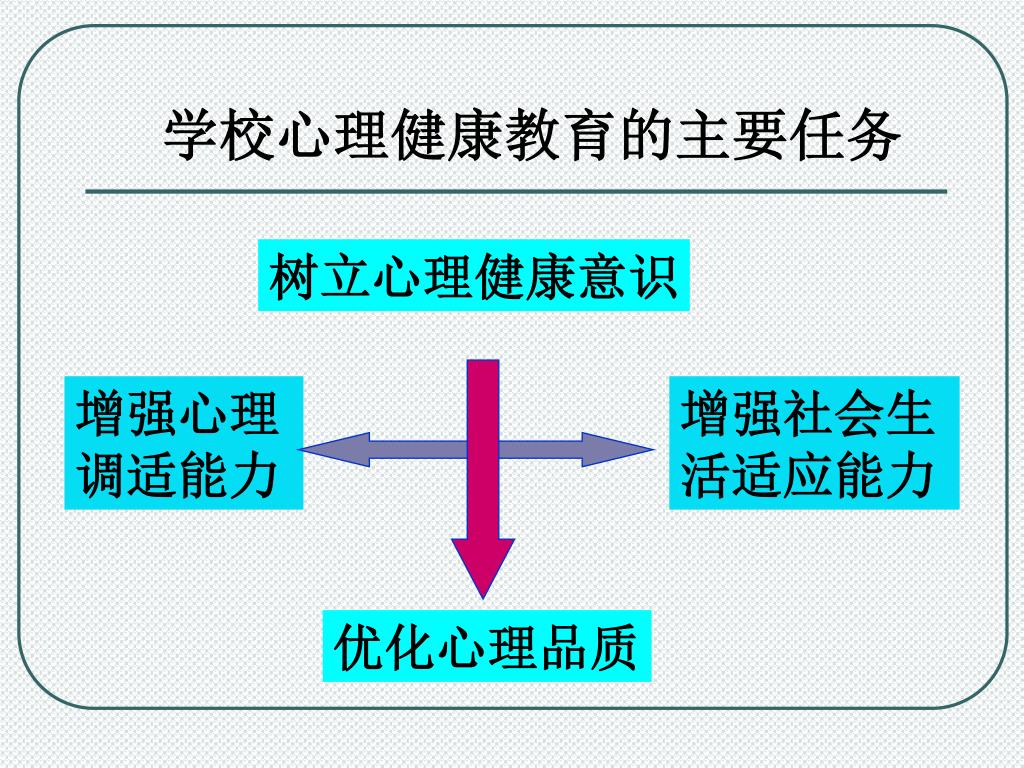 学校心理健康教育的主要任务

树立心理健康意识

增强心理调适能力

增强社会生活适应能力

优化心理品质